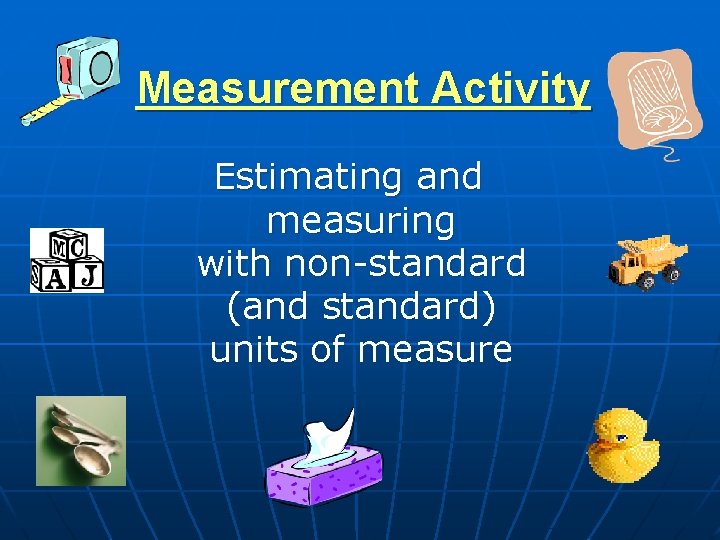 Measurement Activity

Estimating and measuring with non-standard (and standard) units of measure

M C
S A J